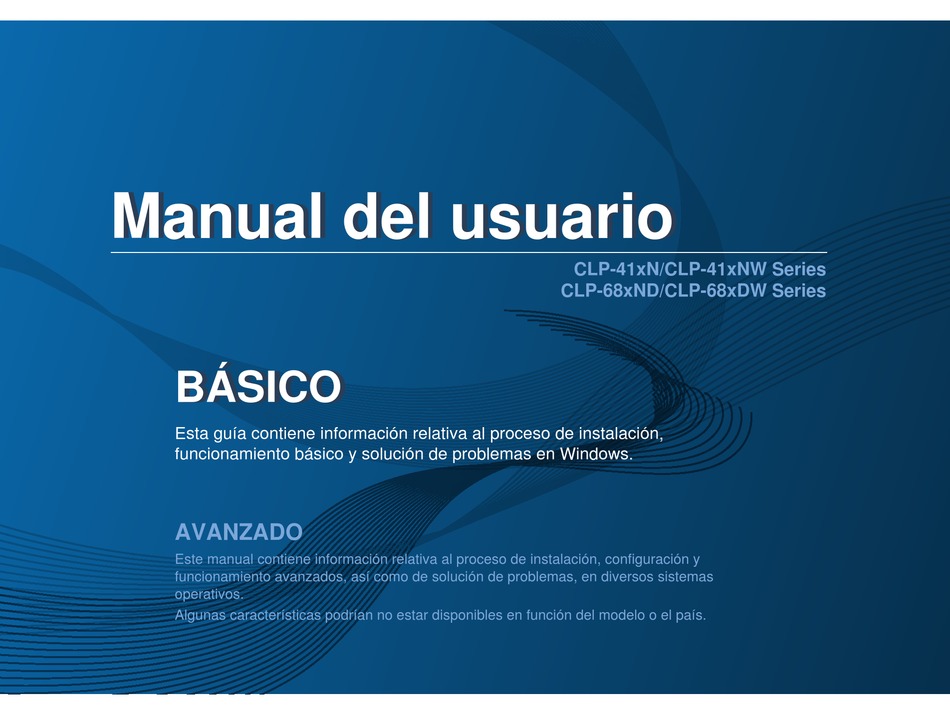 Manual del usuario

CLP-41xN/CLP-41xNW Series
CLP-68xND/CLP-68xDW Series

BÁSICO

Esta guía contiene información relativa al proceso de instalación, funcionamiento básico y solución de problemas en Windows.

AVANZADO

Este manual contiene información relativa al proceso de instalación, configuración y funcionamiento avanzados, así como de solución de problemas, en diversos sistemas operativos.

Algunas características podrían no estar disponibles en función del modelo o el país.